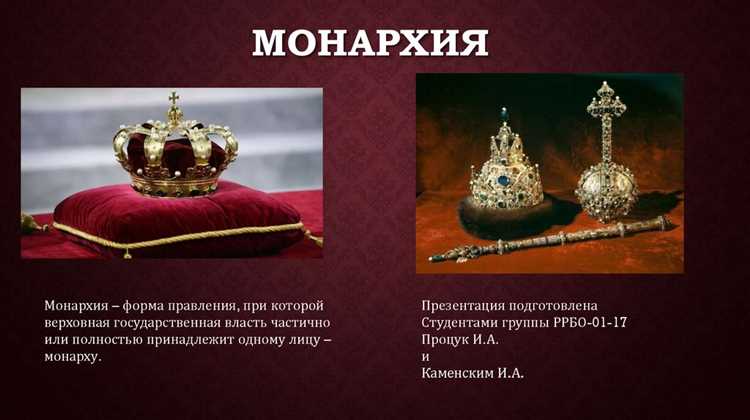 МОНАРХИЯ

Монархия – форма правления, при которой верховная государственная власть частично или полностью принадлежит одному лицу – монарху.

Презентация подготовлена
Студентами группы РРБО-01-17
Процук И.А.
и
Каменским И.А.